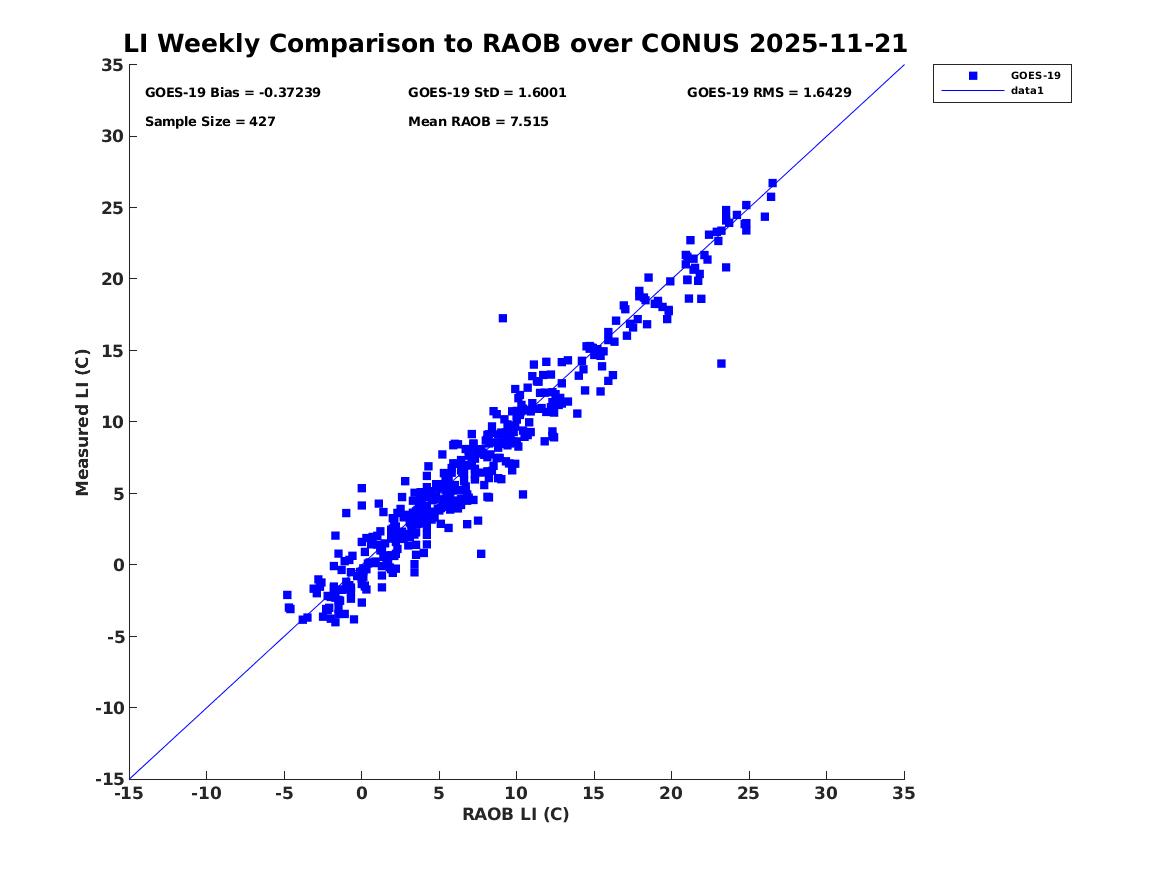 LI Weekly Comparison to RAOB over CONUS 2025-11-21

GOES-19 Bias = -0.37239
GOES-19 StD = 1.6001
GOES-19 RMS = 1.6429
Sample Size = 427
Mean RAOB = 7.515

GOES-19
data1

Measured LI (C)
35
30
25
20
15
10
5
0
-5
-10
-15

-15 -10 -5 0 5 10 15 20 25 30 35
RAOB LI (C)